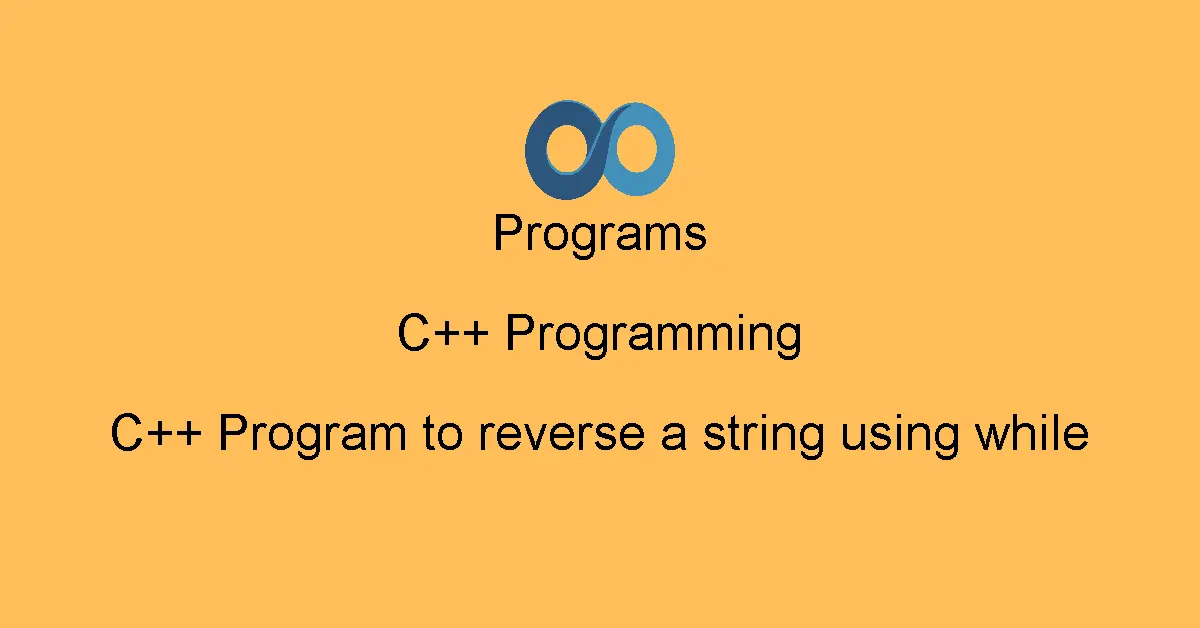 Programs

C++ Programming

C++ Program to reverse a string using while